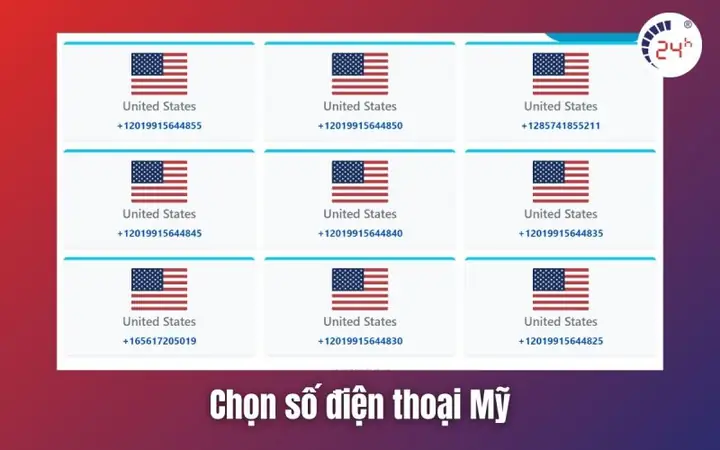 24h ®

United States
+12019915644855

United States
+12019915644850

United States
+1285741855211

United States
+12019915644845

United States
+12019915644840

United States
+12019915644835

United States
+165617205019

United States
+12019915644830

United States
+12019915644825

Chọn số điện thoại Mỹ